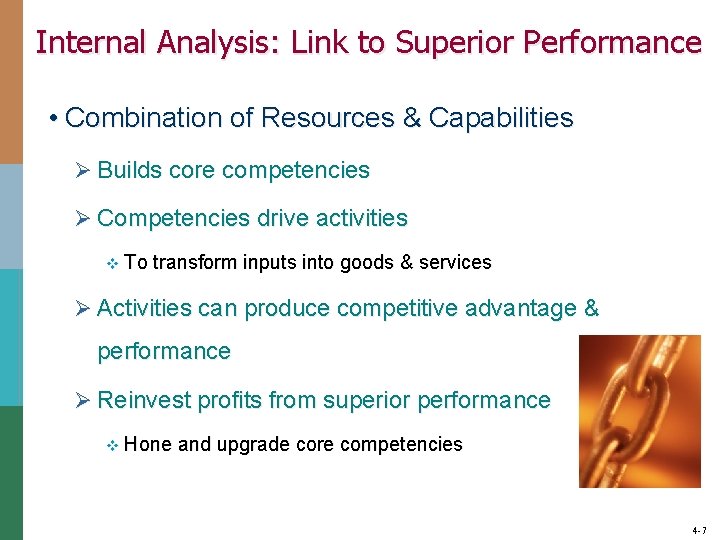 Internal Analysis: Link to Superior Performance

• Combination of Resources & Capabilities

➢ Builds core competencies

➢ Competencies drive activities

❖ To transform inputs into goods & services

➢ Activities can produce competitive advantage & performance

➢ Reinvest profits from superior performance

❖ Hone and upgrade core competencies

4-7